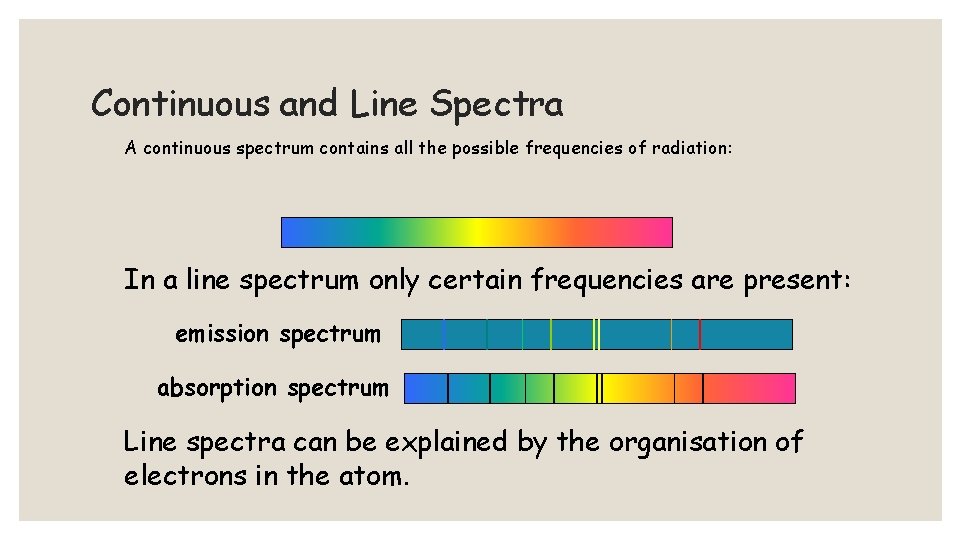 Continuous and Line Spectra

A continuous spectrum contains all the possible frequencies of radiation:

In a line spectrum only certain frequencies are present:

emission spectrum

absorption spectrum

Line spectra can be explained by the organisation of electrons in the atom.